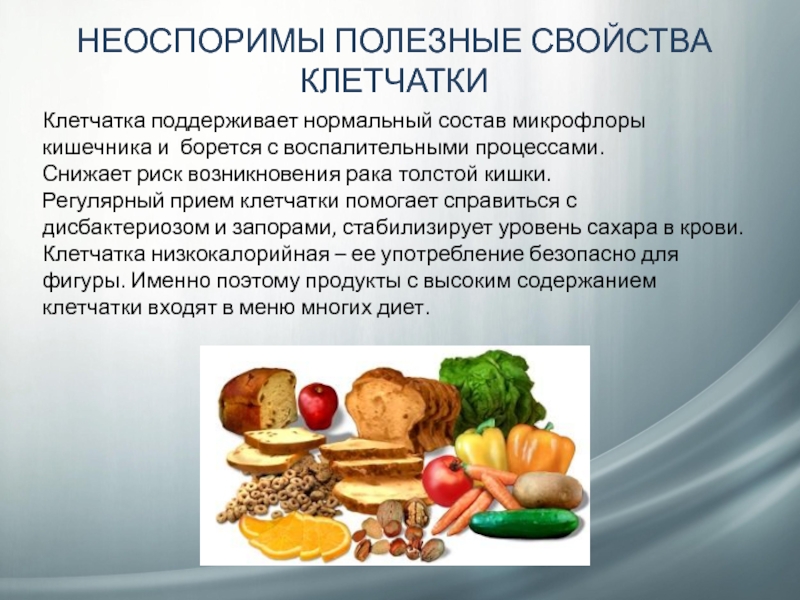 НЕОСПОРИМЫ ПОЛЕЗНЫЕ СВОЙСТВА КЛЕТЧАТКИ

Клетчатка поддерживает нормальный состав микрофлоры кишечника и борется с воспалительными процессами. Снижает риск возникновения рака толстой кишки. Регулярный прием клетчатки помогает справиться с дисбактериозом и запорами, стабилизирует уровень сахара в крови. Клетчатка низкокалорийная – ее употребление безопасно для фигуры. Именно поэтому продукты с высоким содержанием клетчатки входят в меню многих диет.